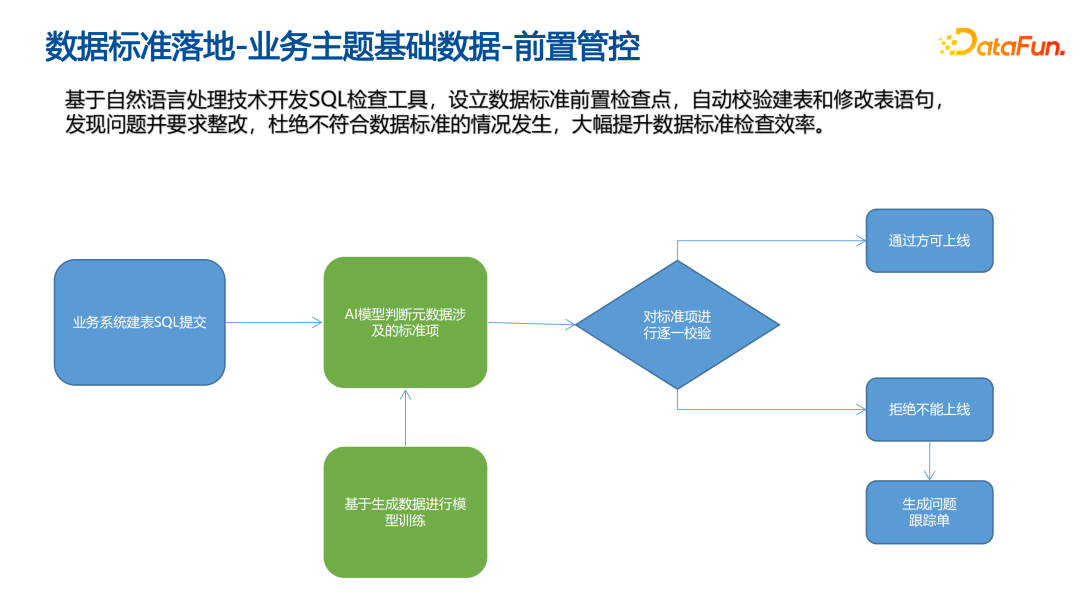 数据标准落地-业务主题基础数据-前置管控

DataFun.

基于自然语言处理技术开发SQL检查工具，设立数据标准前置检查点，自动校验建表和修改表语句，发现问题并要求整改，杜绝不符合数据标准的情况发生，大幅提升数据标准检查效率。

业务系统建表SQL提交

AI模型判断元数据涉及的标准项

基于生成数据进行模型训练

对标准项进行逐一校验

通过方可上线

拒绝不能上线

生成问题跟踪单